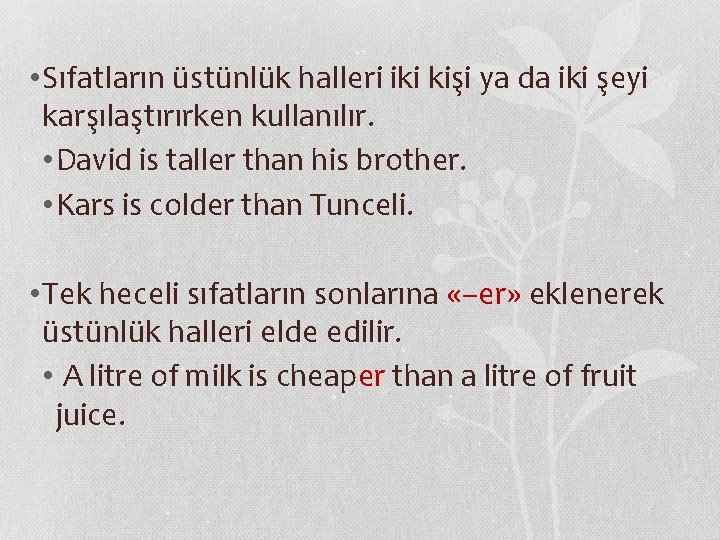 • Sıfatların üstünlük halleri iki kişi ya da iki şeyi karşılaştırırken kullanılır.
• David is taller than his brother.
• Kars is colder than Tunceli.

• Tek heceli sıfatların sonlarına «–er» eklenerek üstünlük halleri elde edilir.
• A litre of milk is cheaper than a litre of fruit juice.